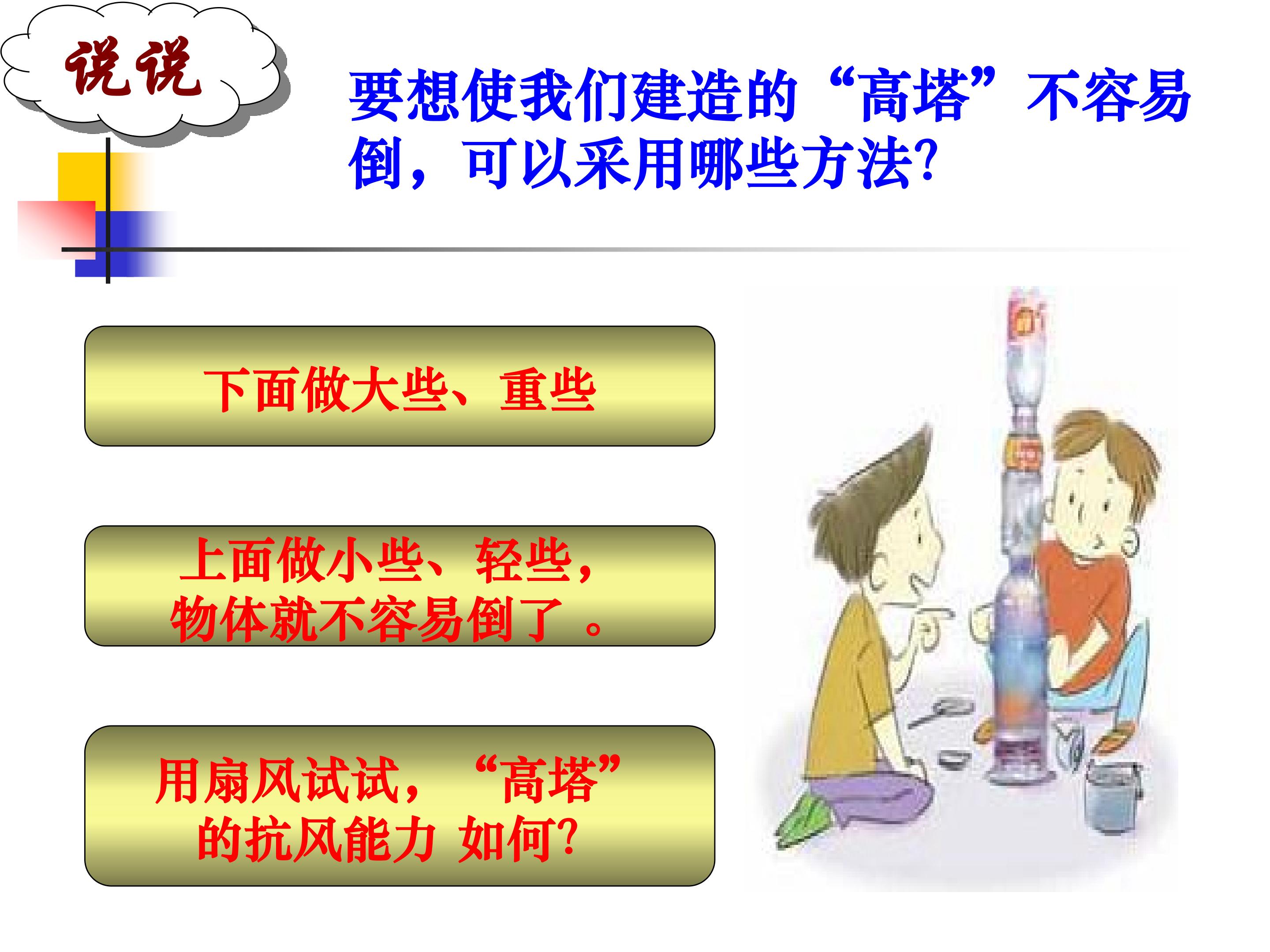 说说

要想使我们建造的“高塔”不容易倒，可以采用哪些方法?

下面做大些、重些

上面做小些、轻些，物体就不容易倒了。

用扇风试试，“高塔”的抗风能力 如何?